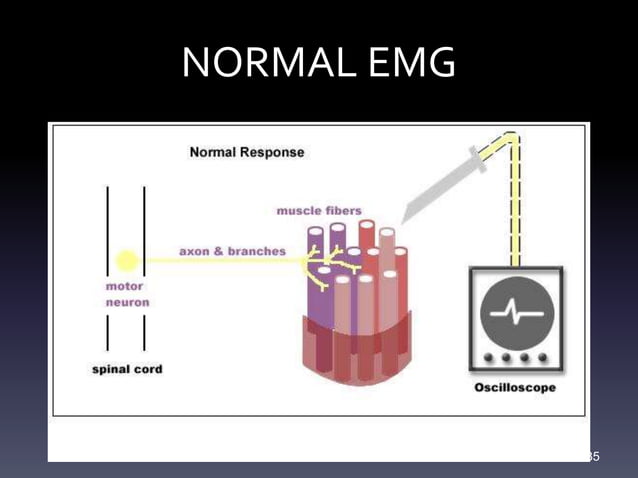 NORMAL EMG

Normal Response

muscle fibers

axon & branches

motor neuron

spinal cord

Oscilloscope

35